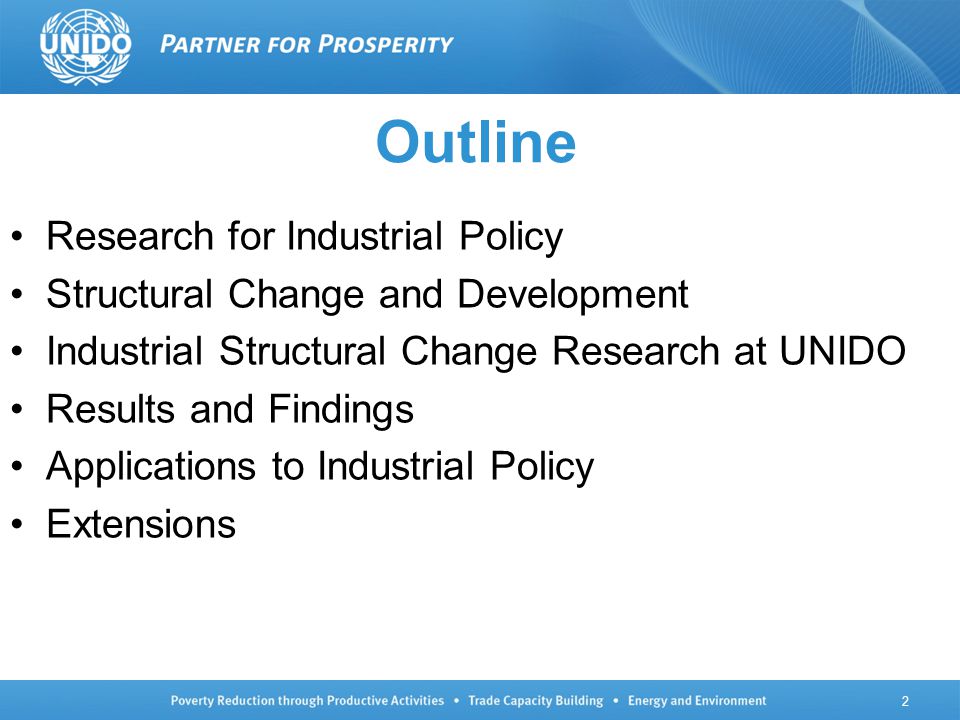 UNIDO
PARTNER FOR PROSPERITY

Outline

• Research for Industrial Policy
• Structural Change and Development
• Industrial Structural Change Research at UNIDO
• Results and Findings
• Applications to Industrial Policy
• Extensions

Poverty Reduction through Productive Activities • Trade Capacity Building • Energy and Environment

2